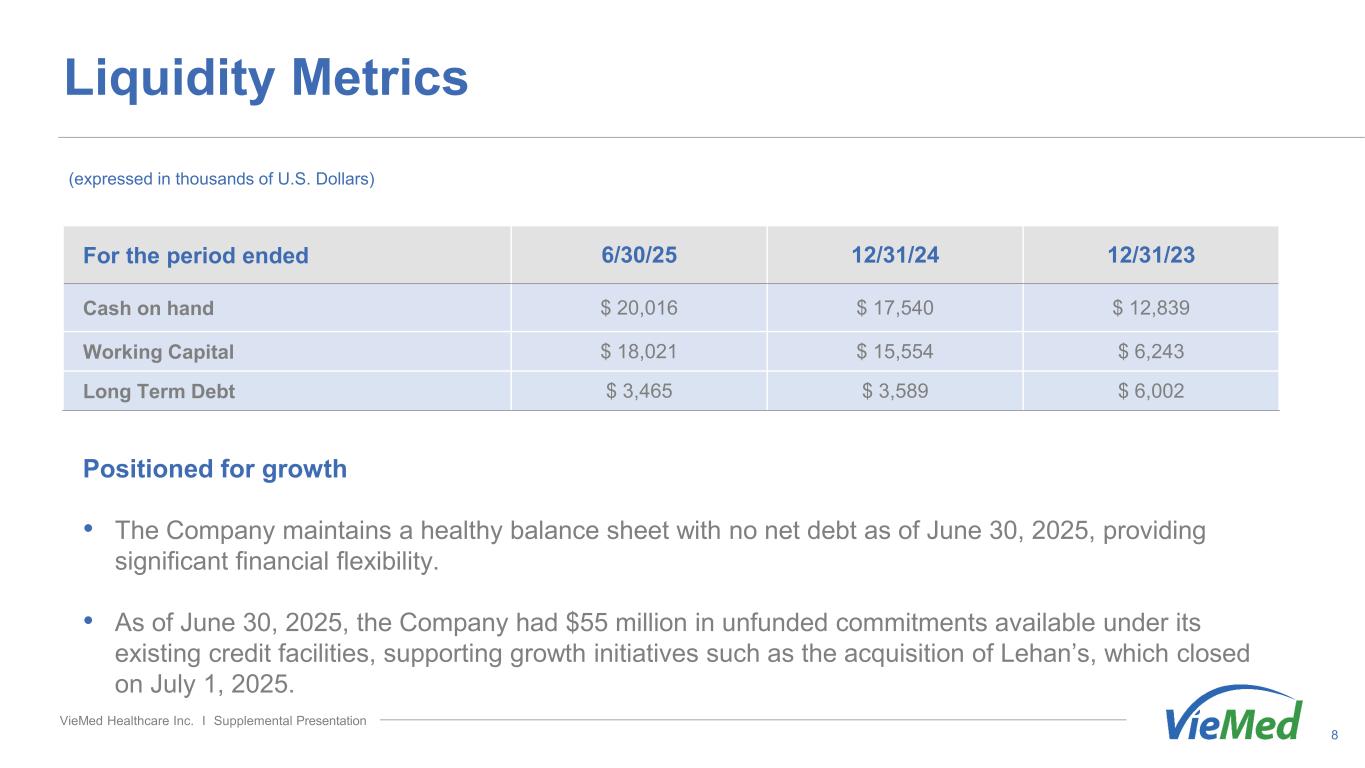 Liquidity Metrics

(expressed in thousands of U.S. Dollars)

| For the period ended | 6/30/25 | 12/31/24 | 12/31/23 |
|---|---|---|---|
| Cash on hand | \$ 20,016 | \$ 17,540 | \$ 12,839 |
| Working Capital | \$ 18,021 | \$ 15,554 | \$ 6,243 |
| Long Term Debt | \$ 3,465 | \$ 3,589 | \$ 6,002 |

Positioned for growth

• The Company maintains a healthy balance sheet with no net debt as of June 30, 2025, providing significant financial flexibility.

• As of June 30, 2025, the Company had \$55 million in unfunded commitments available under its existing credit facilities, supporting growth initiatives such as the acquisition of Lehan's, which closed on July 1, 2025.

VieMed Healthcare Inc. I Supplemental Presentation

VieMed

8